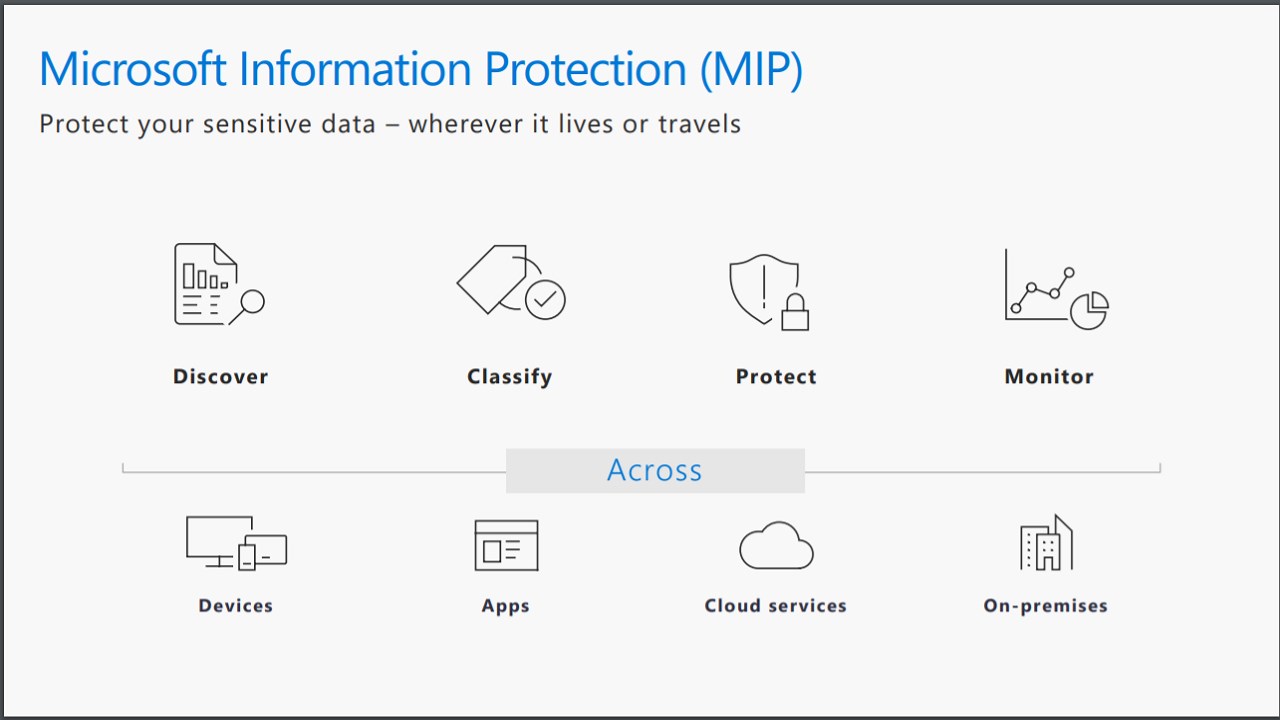 Microsoft Information Protection (MIP)

Protect your sensitive data – wherever it lives or travels

Discover

Classify

Protect

Monitor

Across

Devices

Apps

Cloud services

On-premises